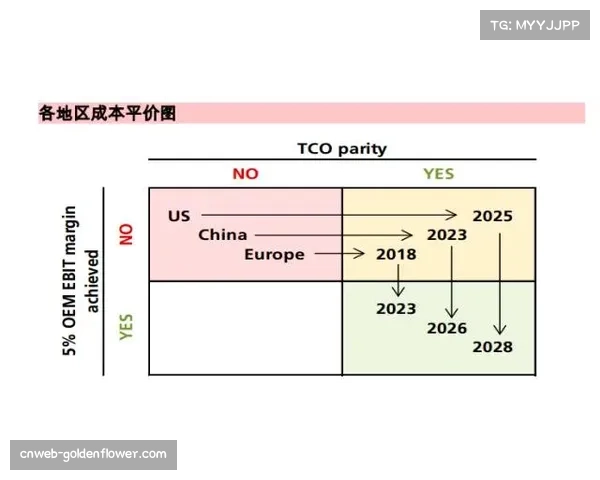 TG: MYYJJPP

各地区成本平价图

TCO parity

NO

YES

5% OEM EBIT margin achieved

NO

YES

US

2025

China

2023

Europe

2018

2023

2026

2028

cnweb-goldenflower.com